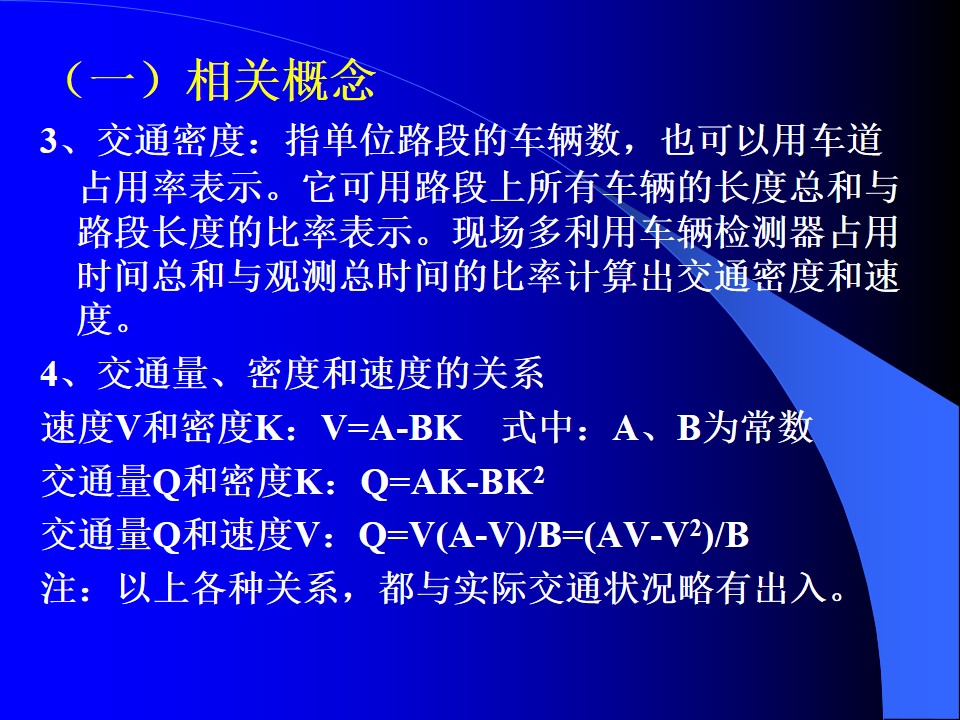 （一）相关概念

3、交通密度：指单位路段的车辆数，也可以用车道占用率表示。它可用路段上所有车辆的长度总和与路段长度的比率表示。现场多利用车辆检测器占用时间总和与观测总时间的比率计算出交通密度和速度。

4、交通量、密度和速度的关系

速度V和密度K：$V=A-BK$　式中：A、B为常数

交通量Q和密度K：$Q=AK-BK^2$

交通量Q和速度V：$Q=V(A-V)/B=(AV-V^2)/B$

注：以上各种关系，都与实际交通状况略有出入。